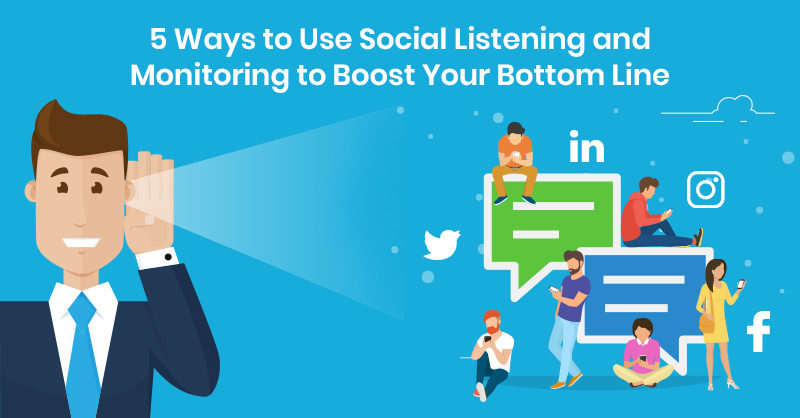 5 Ways to Use Social Listening and Monitoring to Boost Your Bottom Line

in

f